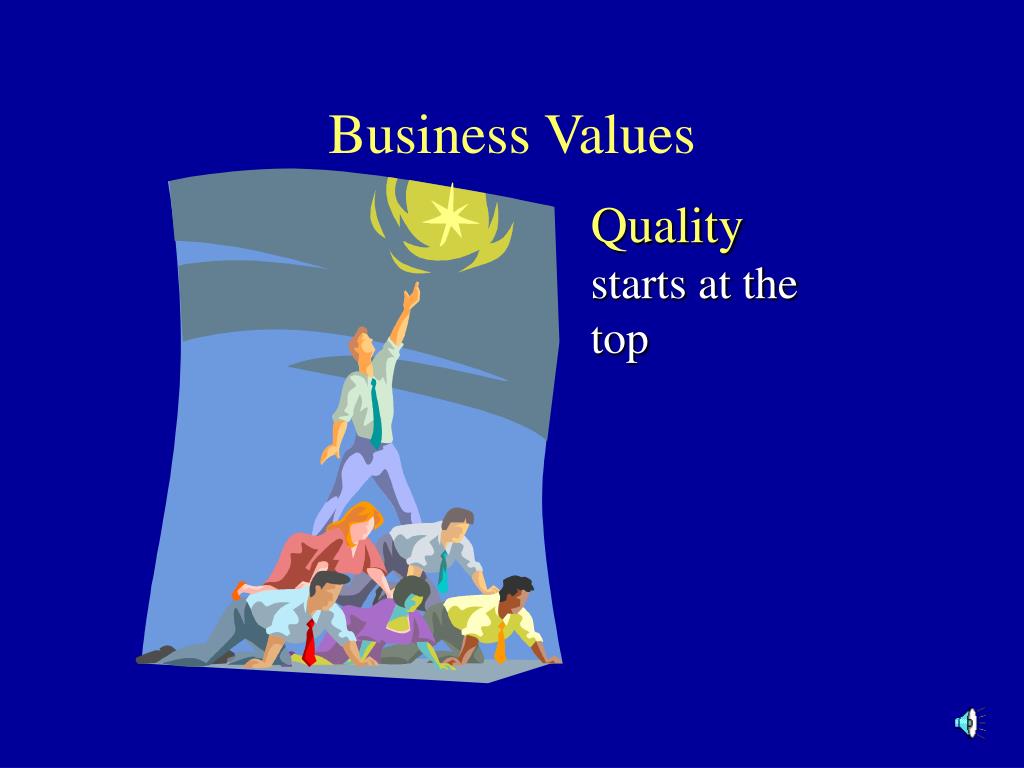 Business Values

Quality starts at the top